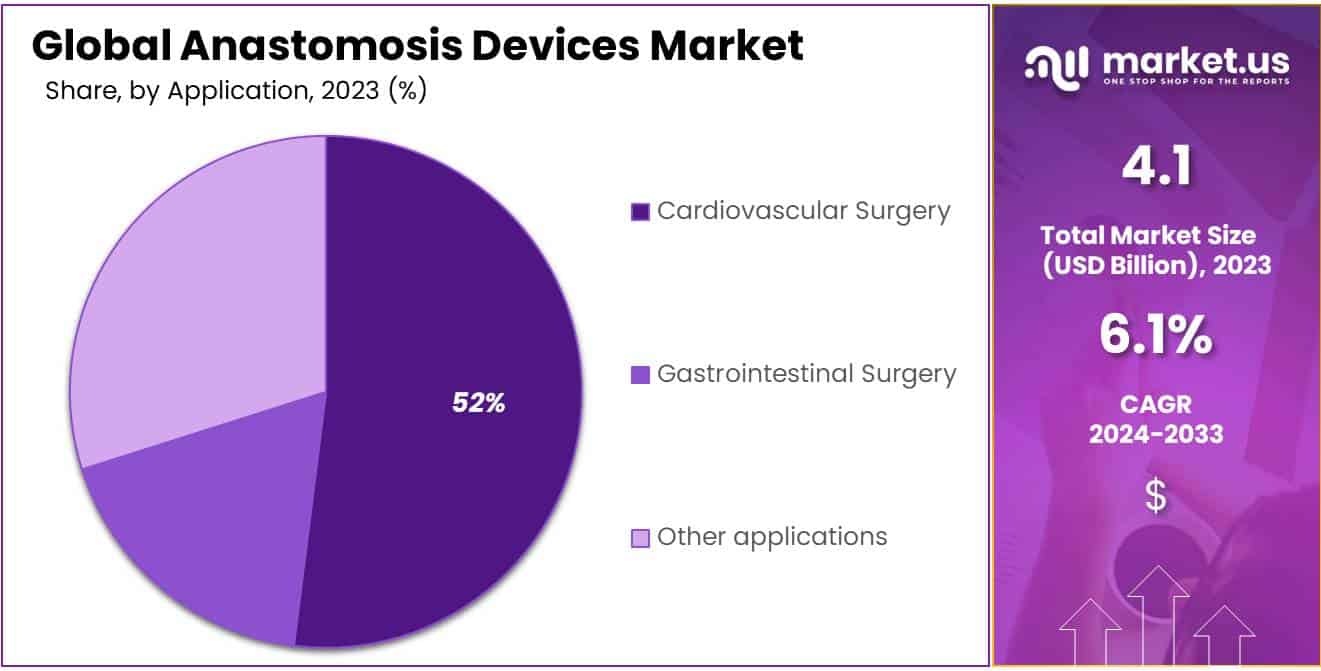 Global Anastomosis Devices Market
Share, by Application, 2023 (%)

52%

Cardiovascular Surgery
Gastrointestinal Surgery
Other applications

market.us
ONE STOP SHOP FOR THE REPORTS

4.1
Total Market Size (USD Billion), 2023

6.1%
CAGR 2024-2033

$